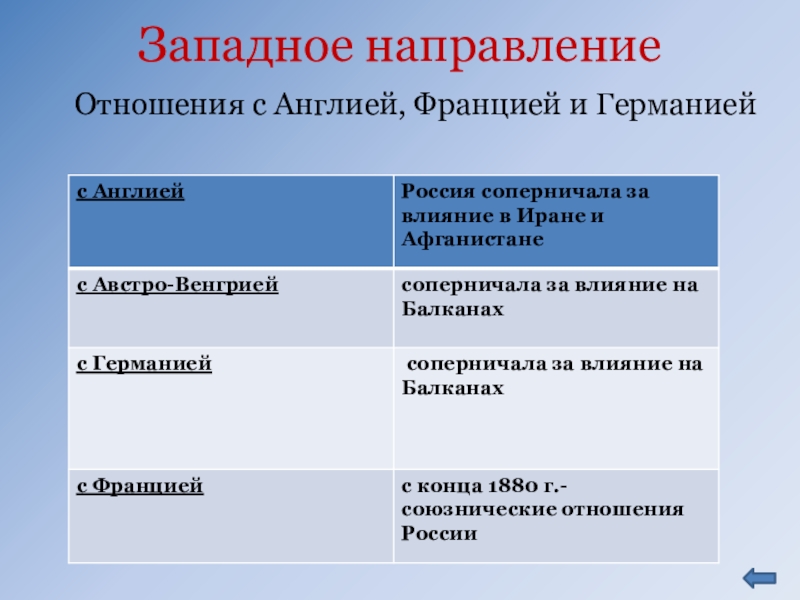 Западное направление

Отношения с Англией, Францией и Германией

| с Англией | Россия соперничала за влияние в Иране и Афганистане |
|---|---|
| с Австро-Венгрией | соперничала за влияние на Балканах |
| с Германией | соперничала за влияние на Балканах |
| с Францией | с конца 1880 г.- союзнические отношения России |